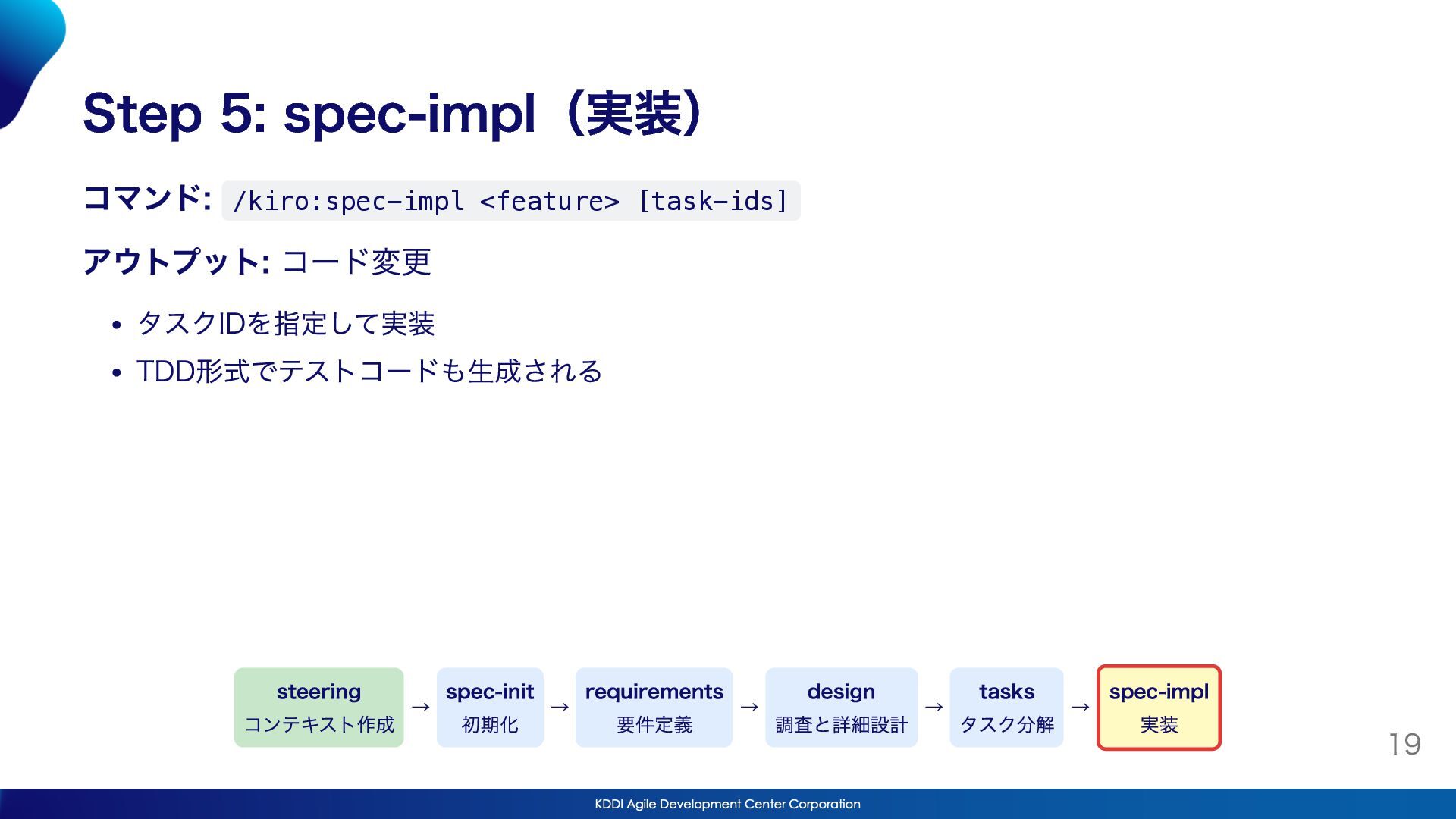 Step 5: spec-impl（実装）

コマンド: /kiro:spec-impl <feature> [task-ids]

アウトプット: コード変更

• タスクIDを指定して実装
• TDD形式でテストコードも生成される

steering
コンテキスト作成
→
spec-init
初期化
→
requirements
要件定義
→
design
調査と詳細設計
→
tasks
タスク分解
→
spec-impl
実装

19

KDDI Agile Development Center Corporation